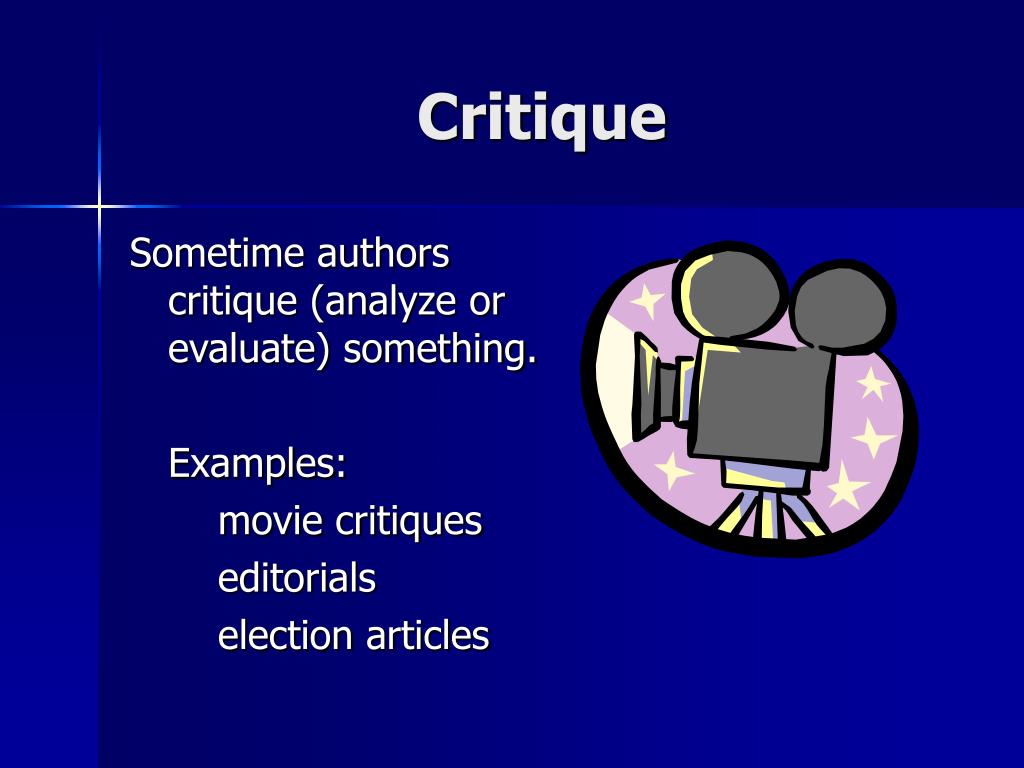 Critique

Sometime authors critique (analyze or evaluate) something.

Examples:
movie critiques
editorials
election articles